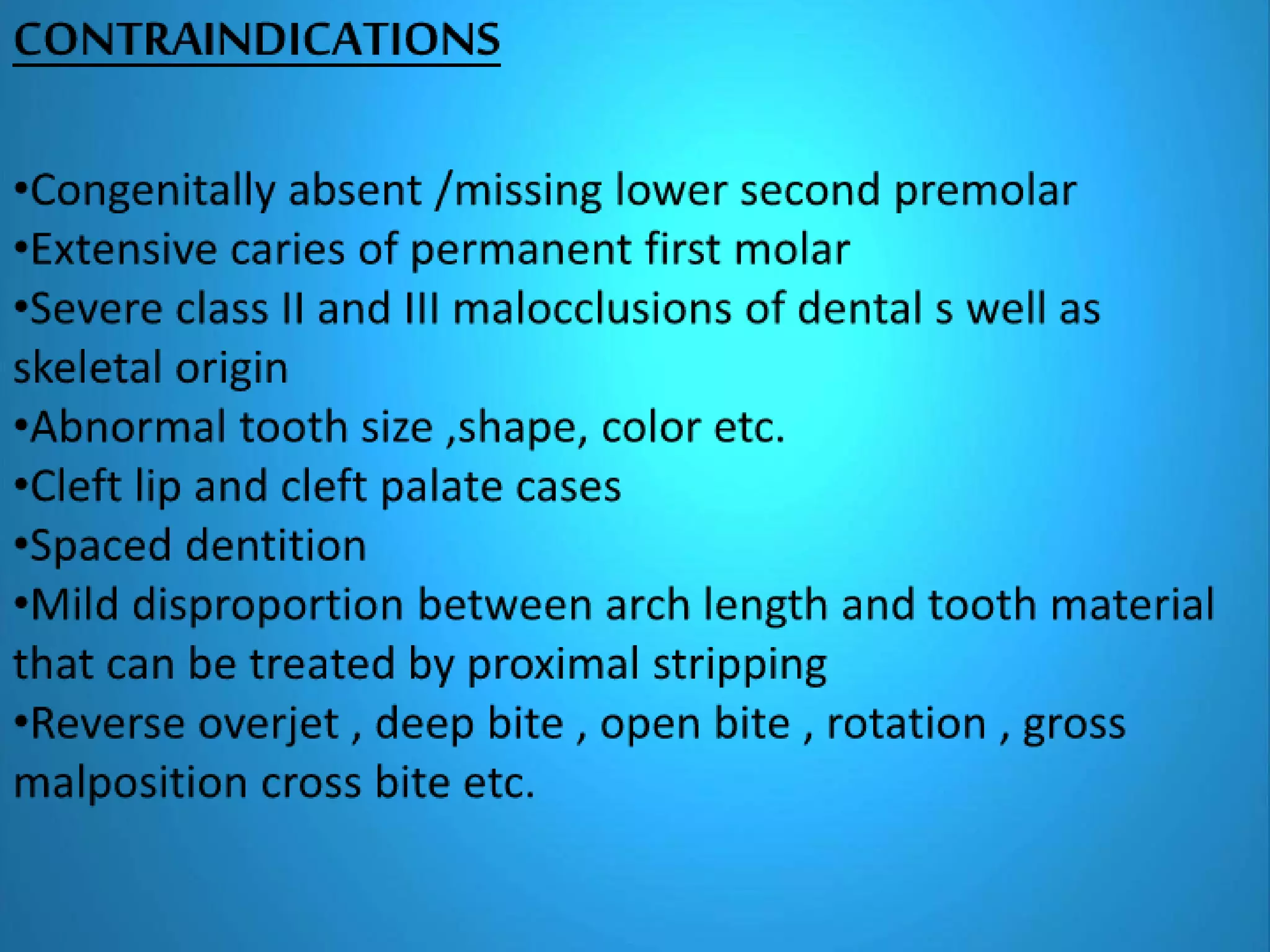 CONTRAINDICATIONS

•Congenitally absent /missing lower second premolar
•Extensive caries of permanent first molar
•Severe class II and III malocclusions of dental s well as skeletal origin
•Abnormal tooth size ,shape, color etc.
•Cleft lip and cleft palate cases
•Spaced dentition
•Mild disproportion between arch length and tooth material that can be treated by proximal stripping
•Reverse overjet , deep bite , open bite , rotation , gross malposition cross bite etc.